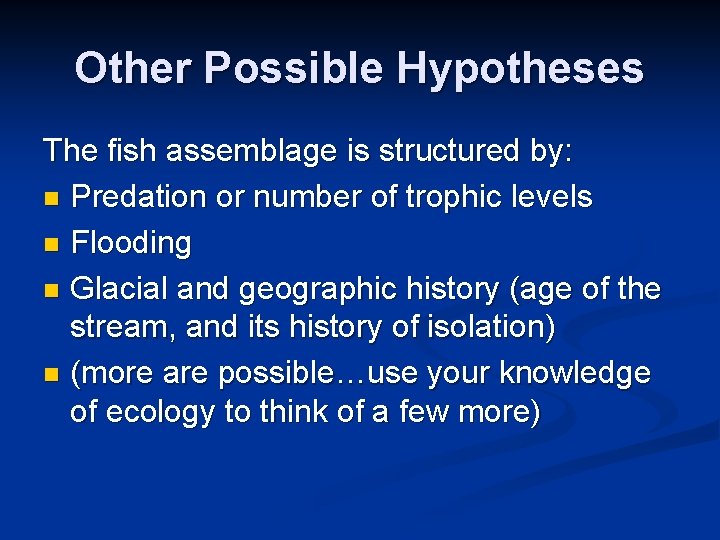 Other Possible Hypotheses

The fish assemblage is structured by:

- Predation or number of trophic levels
- Flooding
- Glacial and geographic history (age of the stream, and its history of isolation)
- (more are possible…use your knowledge of ecology to think of a few more)